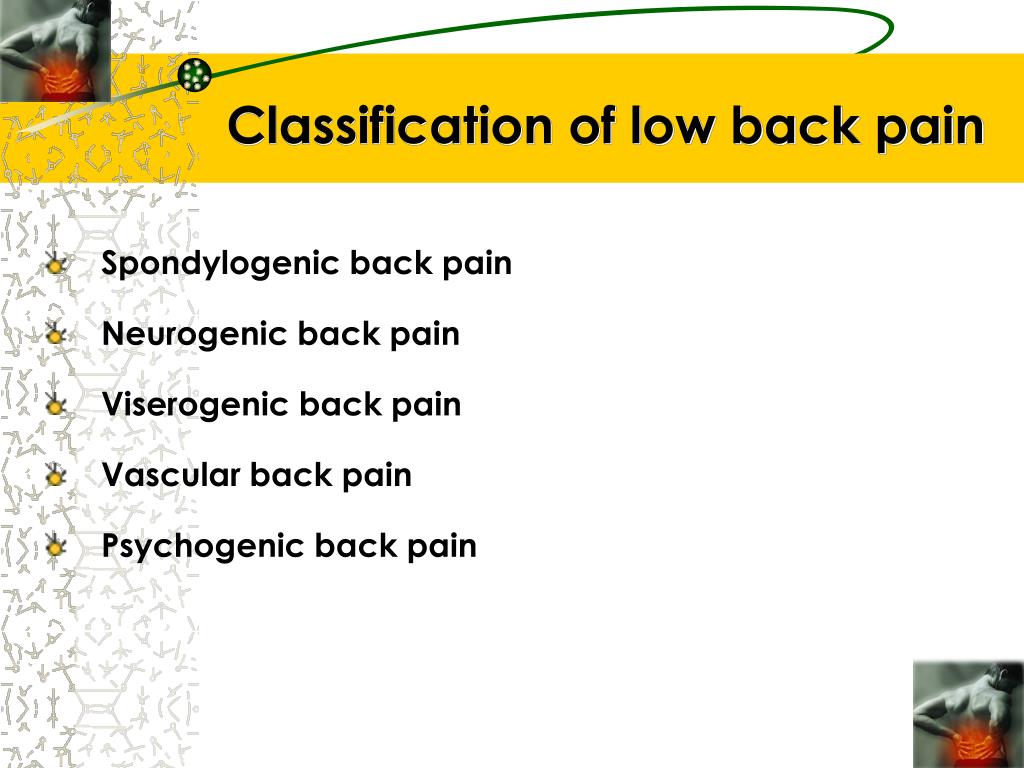 Classification of low back pain

Spondylogenic back pain

Neurogenic back pain

Viserogenic back pain

Vascular back pain

Psychogenic back pain